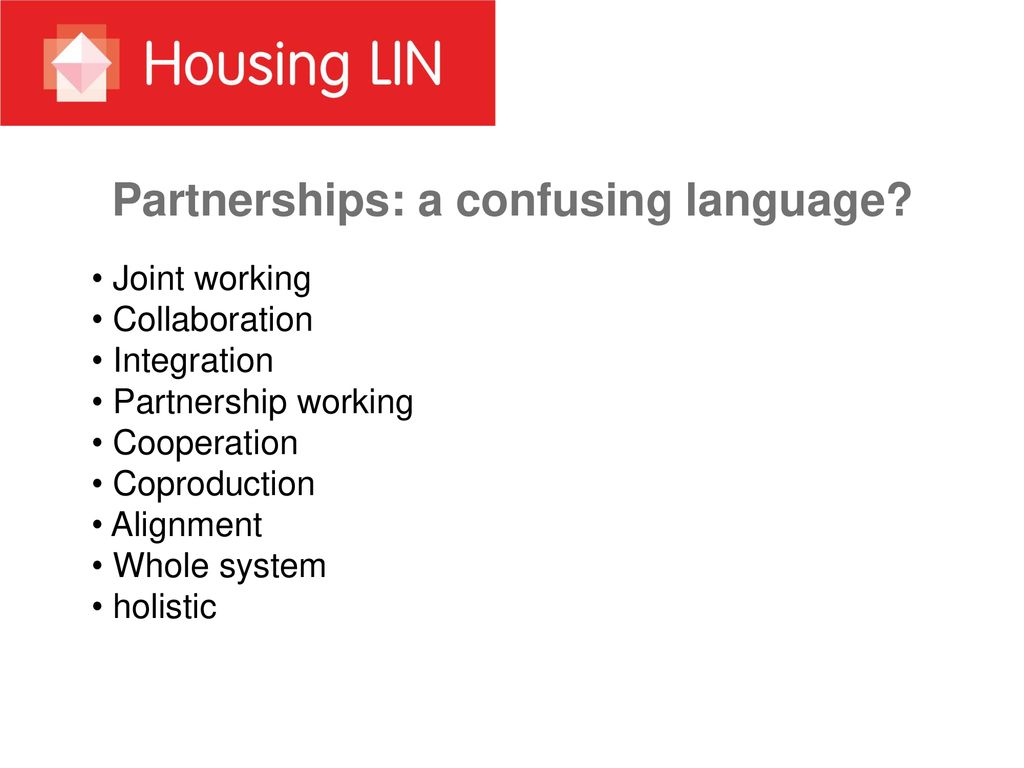 Housing LIN

Partnerships: a confusing language?

• Joint working
• Collaboration
• Integration
• Partnership working
• Cooperation
• Coproduction
• Alignment
• Whole system
• holistic